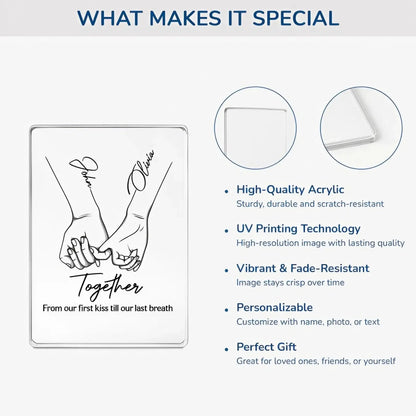 WHAT MAKES IT SPECIAL

John
Olivia

Together
From our first kiss till our last breath

• High-Quality Acrylic
Sturdy, durable and scratch-resistant

• UV Printing Technology
High-resolution image with lasting quality

• Vibrant & Fade-Resistant
Image stays crisp over time

• Personalizable
Customize with name, photo, or text

• Perfect Gift
Great for loved ones, friends, or yourself